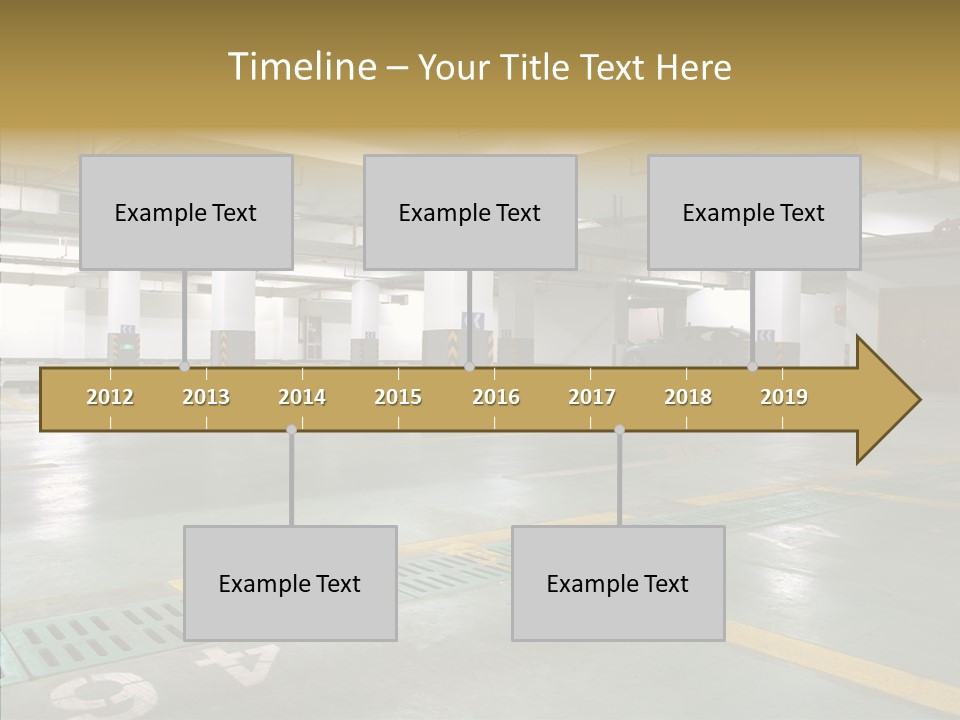 Timeline – Your Title Text Here

Example Text

Example Text

Example Text

2012 2013 2014 2015 2016 2017 2018 2019

Example Text

Example Text